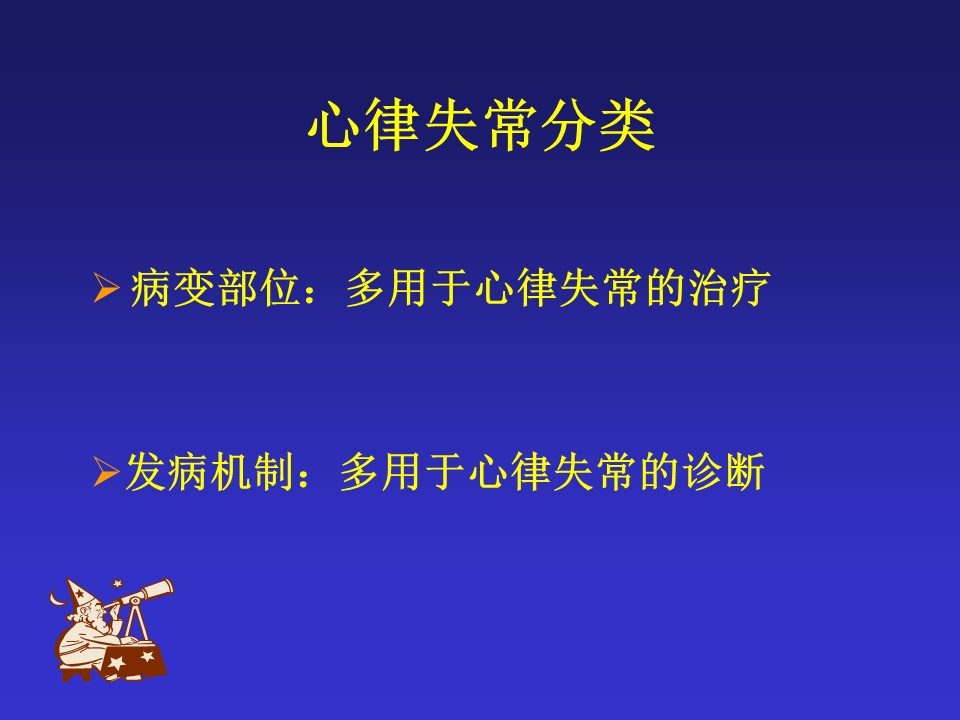 心律失常分类

➢ 病变部位：多用于心律失常的治疗

➢ 发病机制：多用于心律失常的诊断